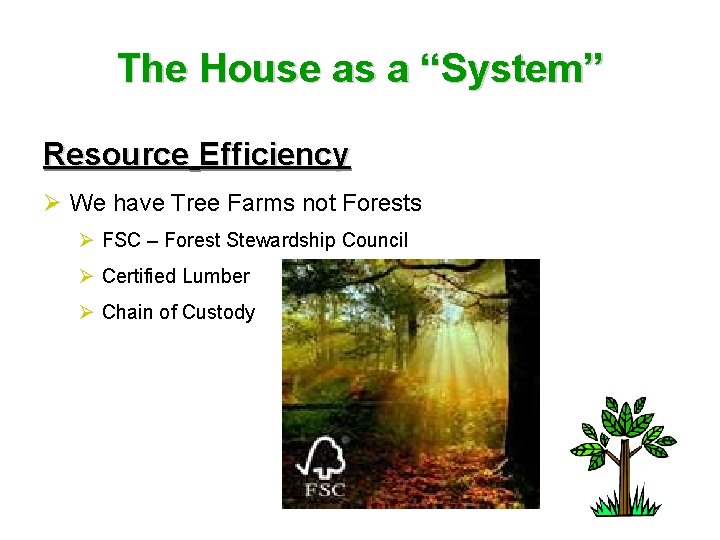 The House as a “System”

Resource Efficiency

➢ We have Tree Farms not Forests

➢ FSC – Forest Stewardship Council

➢ Certified Lumber

➢ Chain of Custody

FSC